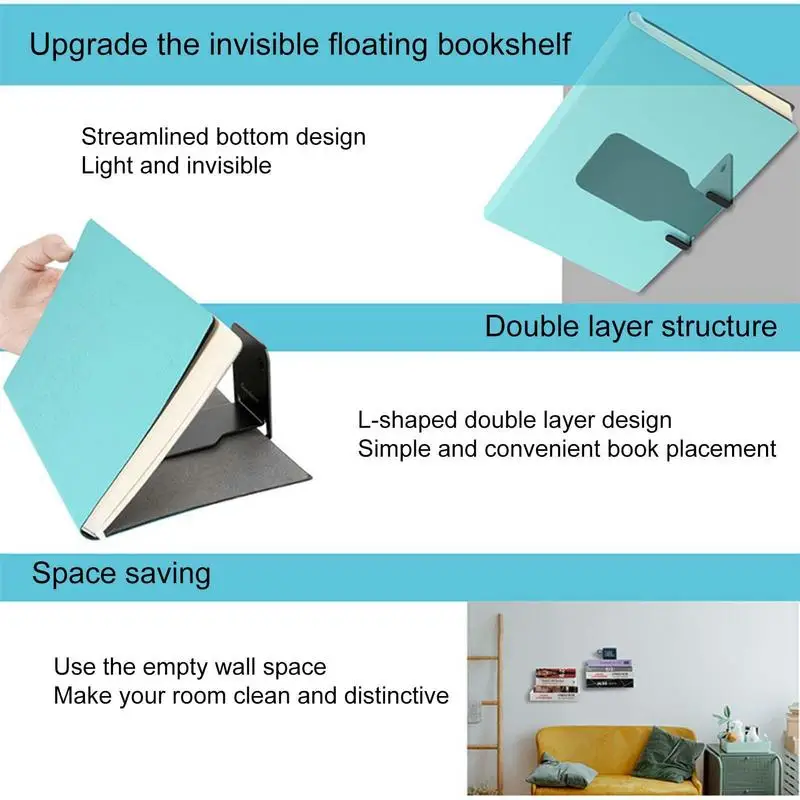 Upgrade the invisible floating bookshelf

Streamlined bottom design
Light and invisible

Double layer structure

L-shaped double layer design
Simple and convenient book placement

Space saving

Use the empty wall space
Make your room clean and distinctive